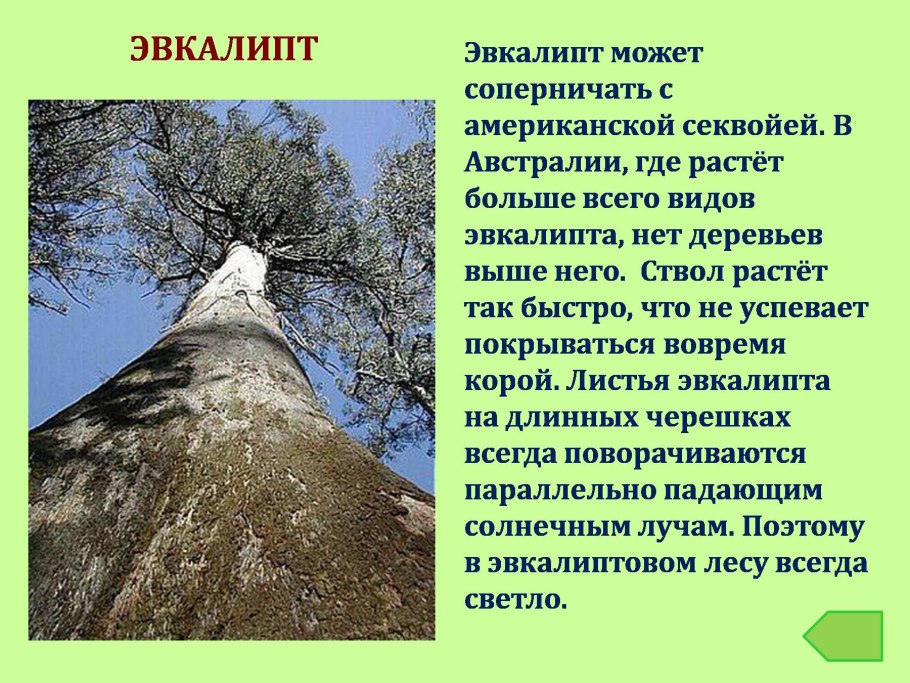 ЭВКАЛИПТ

Эвкалипт может соперничать с американской секвойей. В Австралии, где растёт больше всего видов эвкалипта, нет деревьев выше него. Ствол растёт так быстро, что не успевает покрываться вовремя корой. Листья эвкалипта на длинных черешках всегда поворачиваются параллельно падающим солнечным лучам. Поэтому в эвкалиптовом лесу всегда светло.